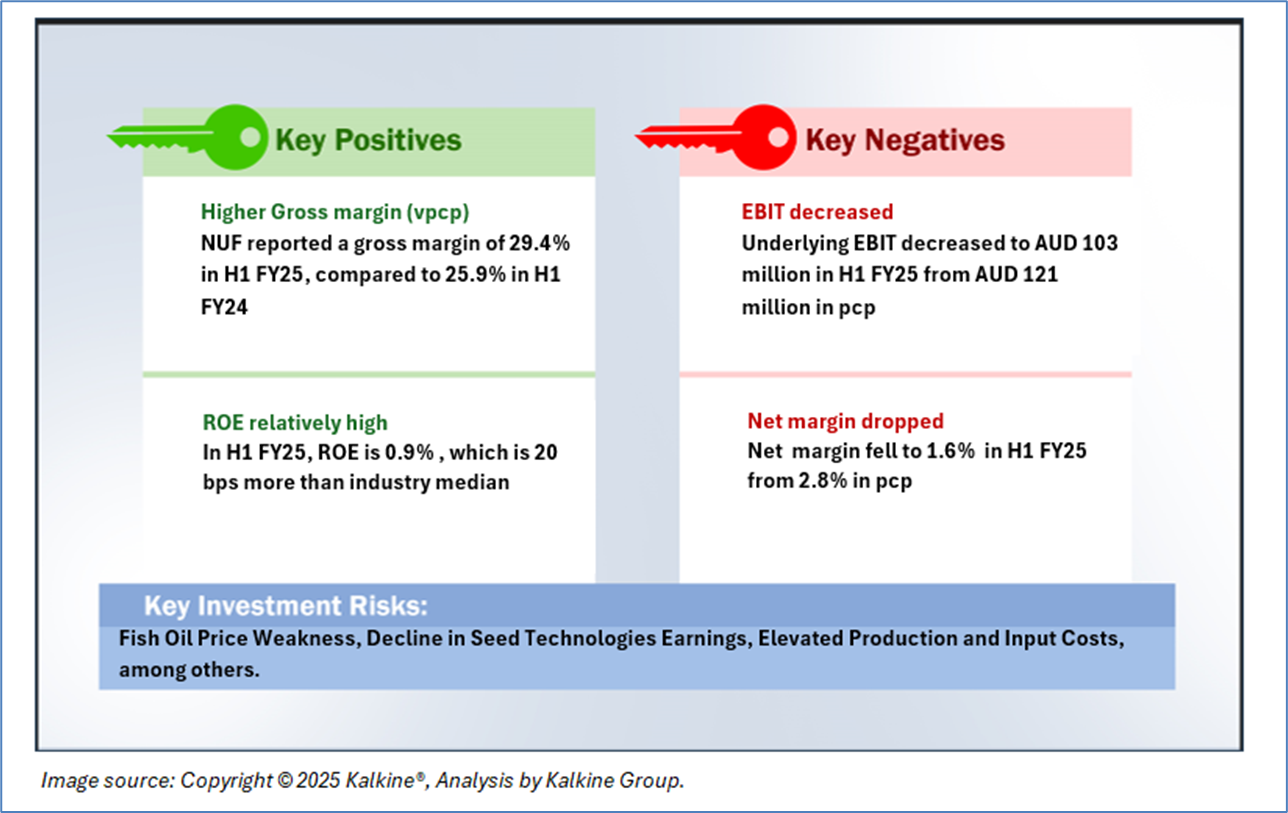 Key Positives

Higher Gross margin (vpcp)
NUF reported a gross margin of 29.4% in H1 FY25, compared to 25.9% in H1 FY24

ROE relatively high
In H1 FY25, ROE is 0.9% , which is 20 bps more than industry median

Key Negatives

EBIT decreased
Underlying EBIT decreased to AUD 103 million in H1 FY25 from AUD 121 million in pcp

Net margin dropped
Net margin fell to 1.6% in H1 FY25 from 2.8% in pcp

Key Investment Risks:
Fish Oil Price Weakness, Decline in Seed Technologies Earnings, Elevated Production and Input Costs, among others.

Image source: Copyright © 2025 Kalkine®, Analysis by Kalkine Group.